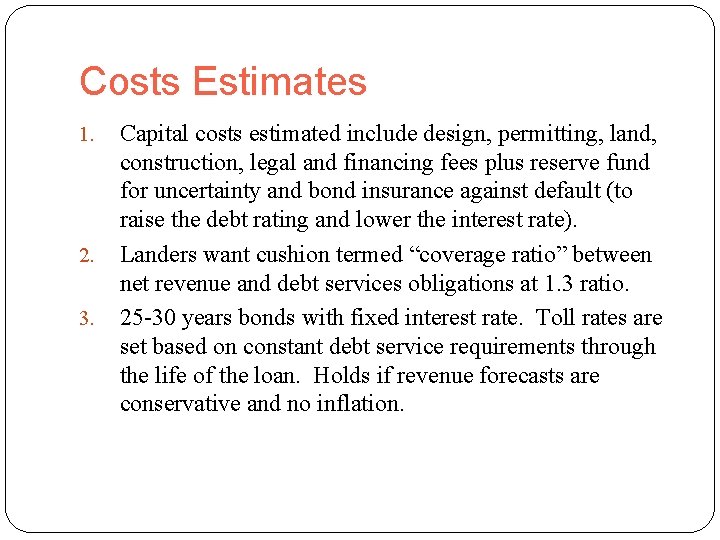 Costs Estimates

1. Capital costs estimated include design, permitting, land, construction, legal and financing fees plus reserve fund for uncertainty and bond insurance against default (to raise the debt rating and lower the interest rate).

2. Landers want cushion termed “coverage ratio” between net revenue and debt services obligations at 1.3 ratio.

3. 25-30 years bonds with fixed interest rate. Toll rates are set based on constant debt service requirements through the life of the loan. Holds if revenue forecasts are conservative and no inflation.